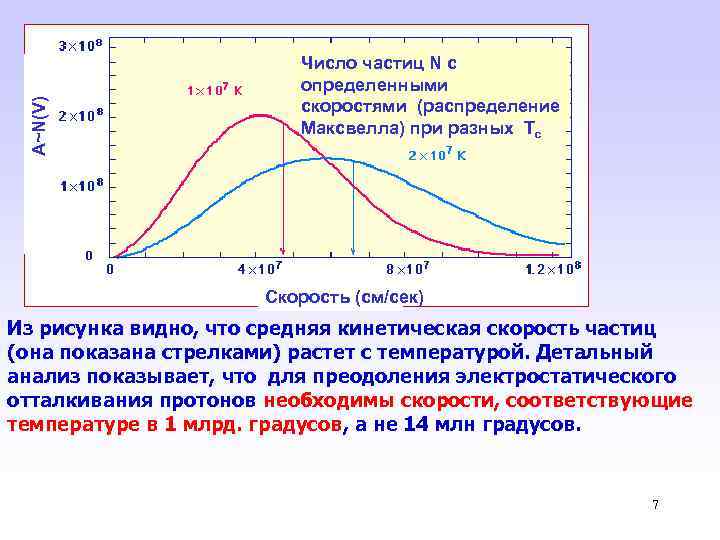 $3\times10^8$

$2\times10^8$

$1\times10^8$

0

A~N(V)

$1\times10^7$ K

Число частиц N с определенными скоростями (распределение Максвелла) при разных $T_c$

$2\times10^7$ K

0

$4\times10^7$

$8\times10^7$

$1.2\times10^8$

Скорость (см/сек)

Из рисунка видно, что средняя кинетическая скорость частиц (она показана стрелками) растет с температурой. Детальный анализ показывает, что для преодоления электростатического отталкивания протонов необходимы скорости, соответствующие температуре в 1 млрд. градусов, а не 14 млн градусов.

7